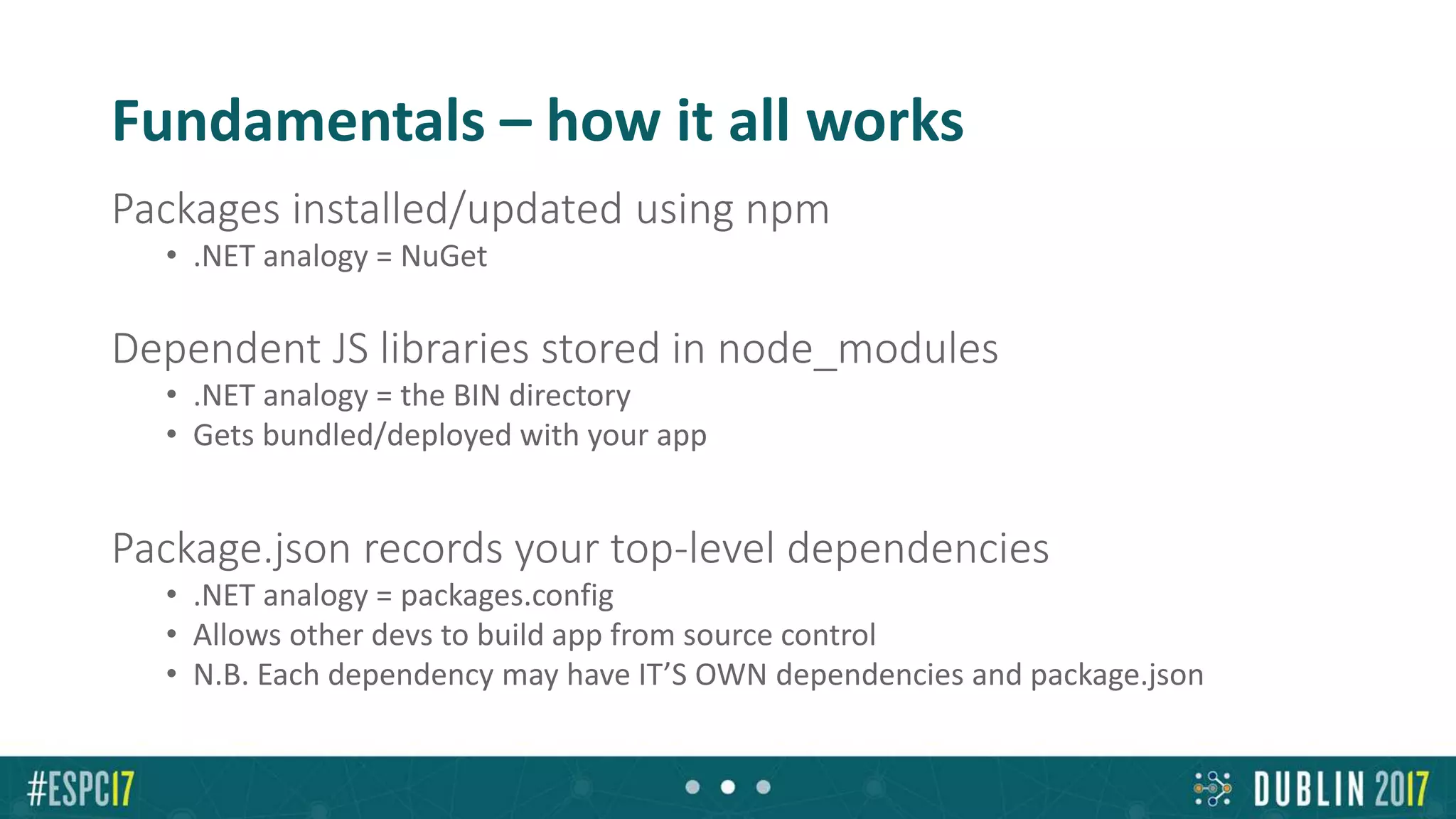 Fundamentals – how it all works

Packages installed/updated using npm

• .NET analogy = NuGet

Dependent JS libraries stored in node_modules

• .NET analogy = the BIN directory
• Gets bundled/deployed with your app

Package.json records your top-level dependencies

• .NET analogy = packages.config
• Allows other devs to build app from source control
• N.B. Each dependency may have IT'S OWN dependencies and package.json

#ESPC17

DUBLIN 2017